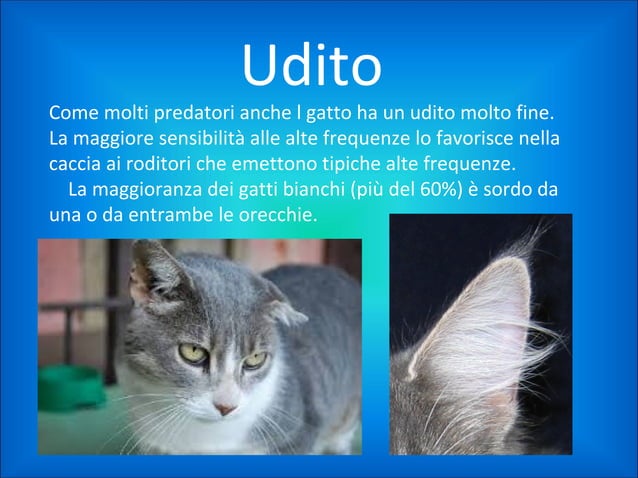 Udito

Come molti predatori anche l gatto ha un udito molto fine. La maggiore sensibilità alle alte frequenze lo favorisce nella caccia ai roditori che emettono tipiche alte frequenze.

La maggioranza dei gatti bianchi (più del 60%) è sordo da una o da entrambe le orecchie.